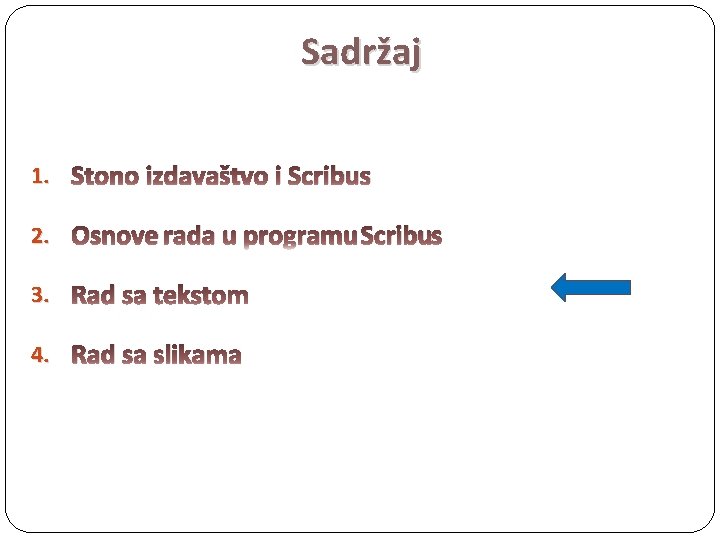 Sadržaj

1. Stono izdavaštvo i Scribus

2. Osnove rada u programu Scribus

3. Rad sa tekstom

4. Rad sa slikama